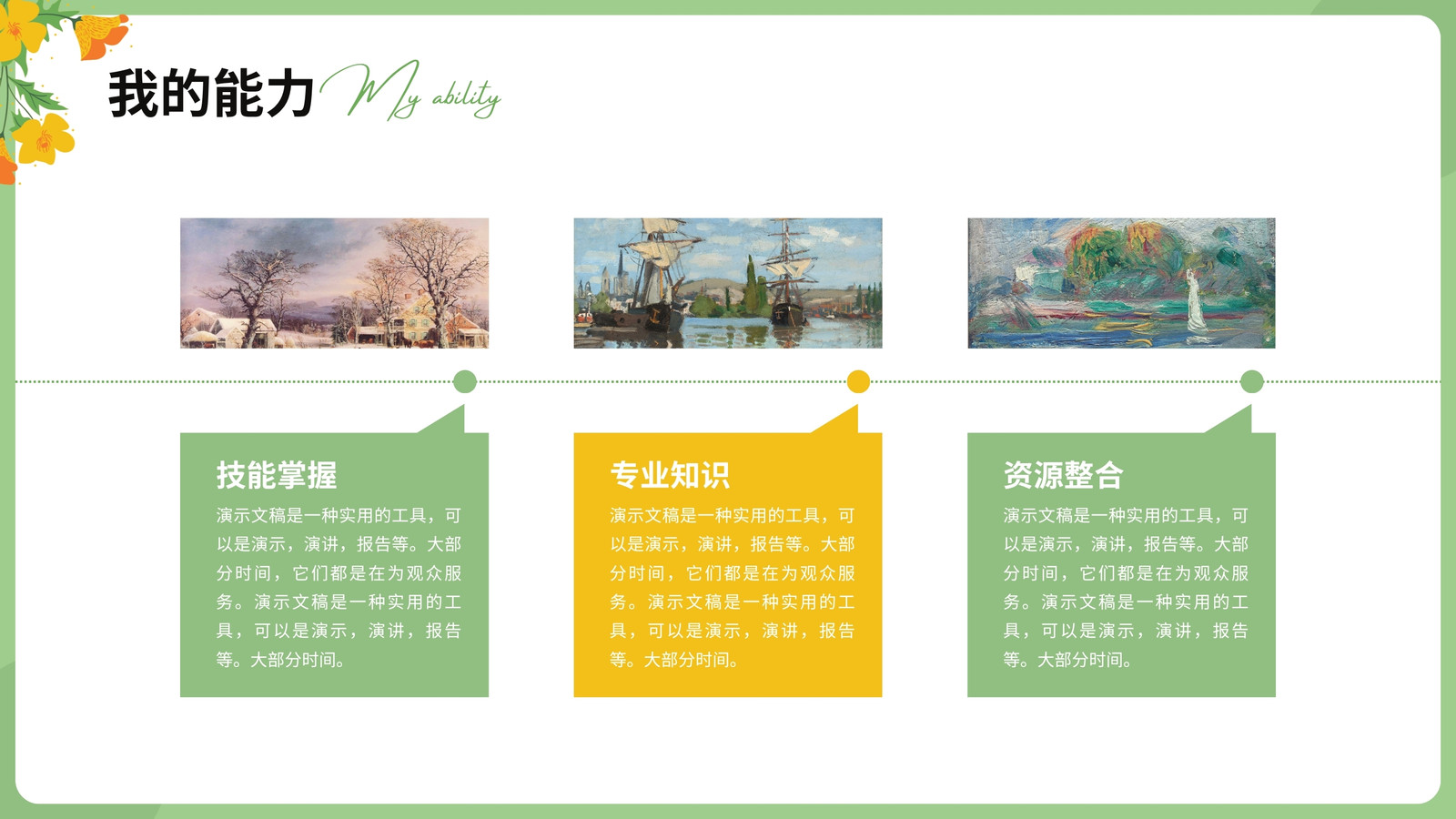 我的能力 My ability

技能掌握

演示文稿是一种实用的工具，可以是演示，演讲，报告等。大部分时间，它们都是在为观众服务。演示文稿是一种实用的工具，可以是演示，演讲，报告等。大部分时间。

专业知识

演示文稿是一种实用的工具，可以是演示，演讲，报告等。大部分时间，它们都是在为观众服务。演示文稿是一种实用的工具，可以是演示，演讲，报告等。大部分时间。

资源整合

演示文稿是一种实用的工具，可以是演示，演讲，报告等。大部分时间，它们都是在为观众服务。演示文稿是一种实用的工具，可以是演示，演讲，报告等。大部分时间。